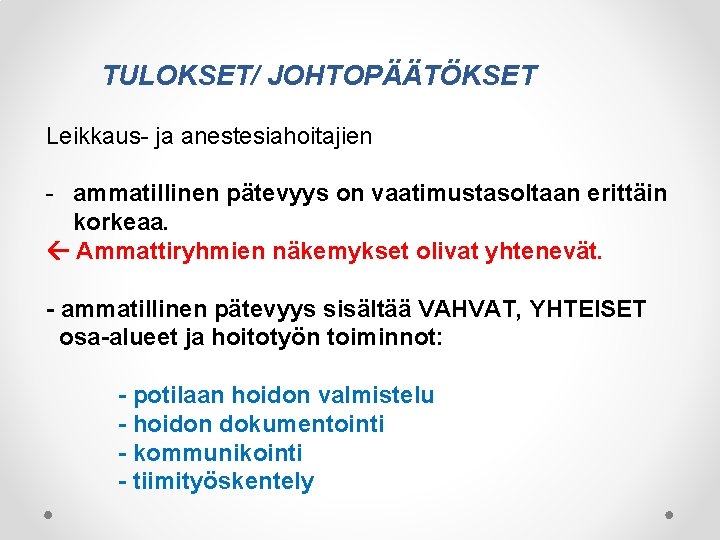 TULOKSET/ JOHTOPÄÄTÖKSET

Leikkaus- ja anestesiahoitajien

- ammatillinen pätevyys on vaatimustasoltaan erittäin korkeaa.
← Ammattiryhmien näkemykset olivat yhtenevät.

- ammatillinen pätevyys sisältää VAHVAT, YHTEISET osa-alueet ja hoitotyön toiminnot:

- potilaan hoidon valmistelu
- hoidon dokumentointi
- kommunikointi
- tiimityöskentely